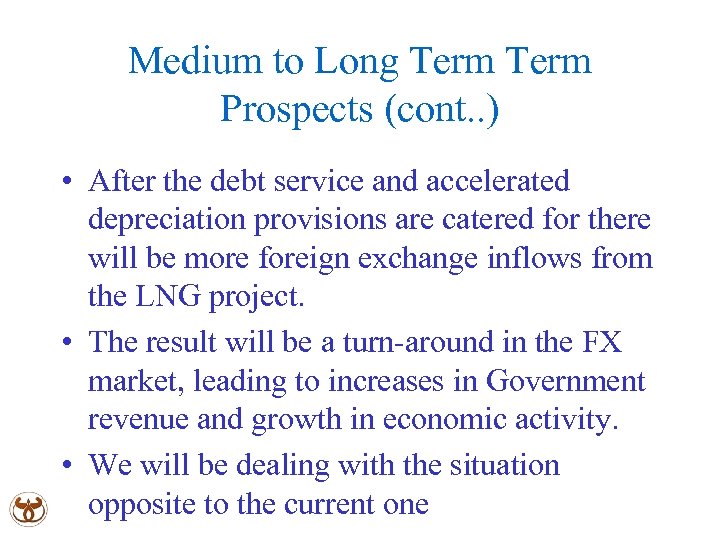 Medium to Long Term Term Prospects (cont..)

• After the debt service and accelerated depreciation provisions are catered for there will be more foreign exchange inflows from the LNG project.

• The result will be a turn-around in the FX market, leading to increases in Government revenue and growth in economic activity.

• We will be dealing with the situation opposite to the current one